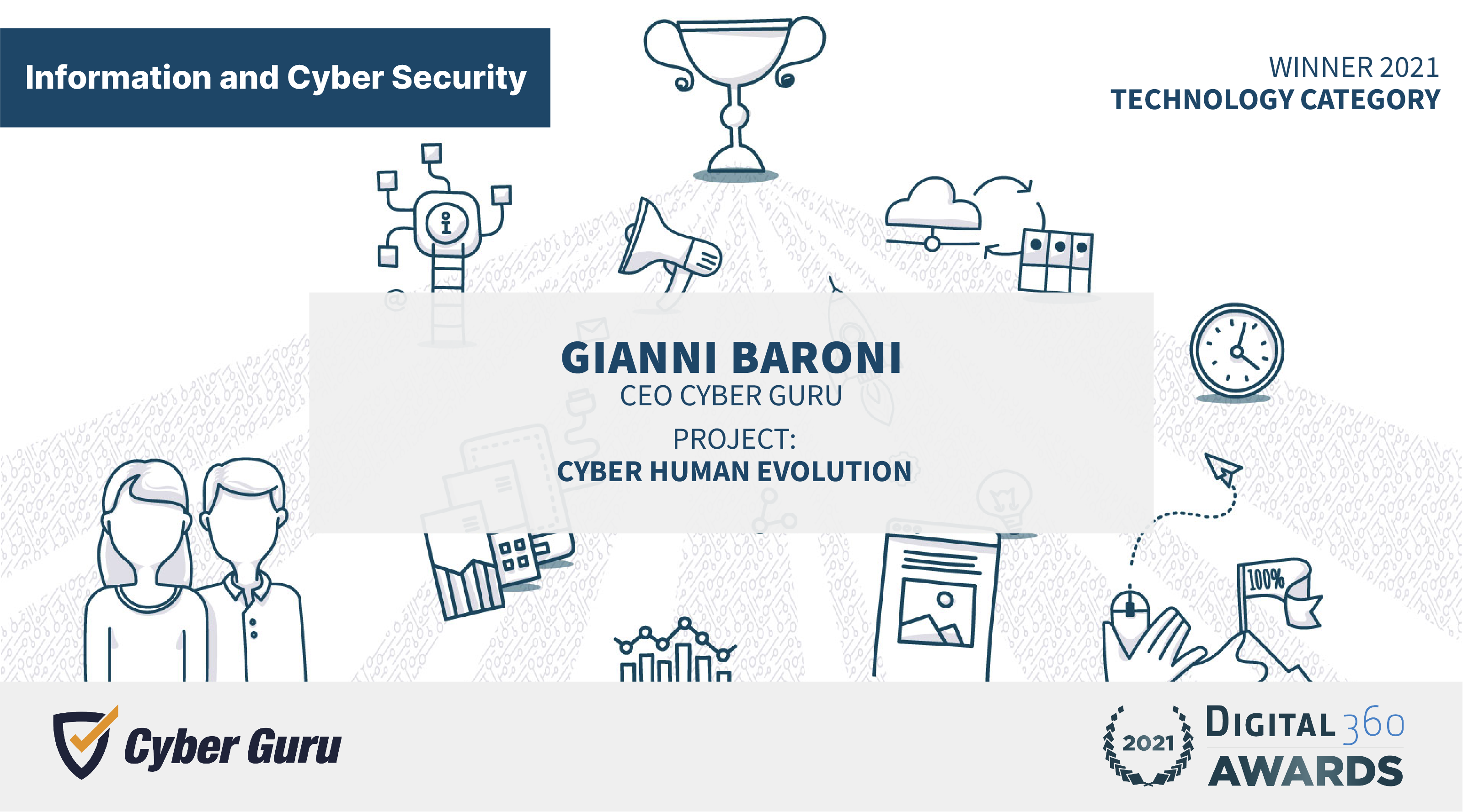 Information and Cyber Security

WINNER 2021
TECHNOLOGY CATEGORY

GIANNI BARONI
CEO CYBER GURU

PROJECT:
CYBER HUMAN EVOLUTION

100%

Cyber Guru

2021

DIGITAL 360
AWARDS